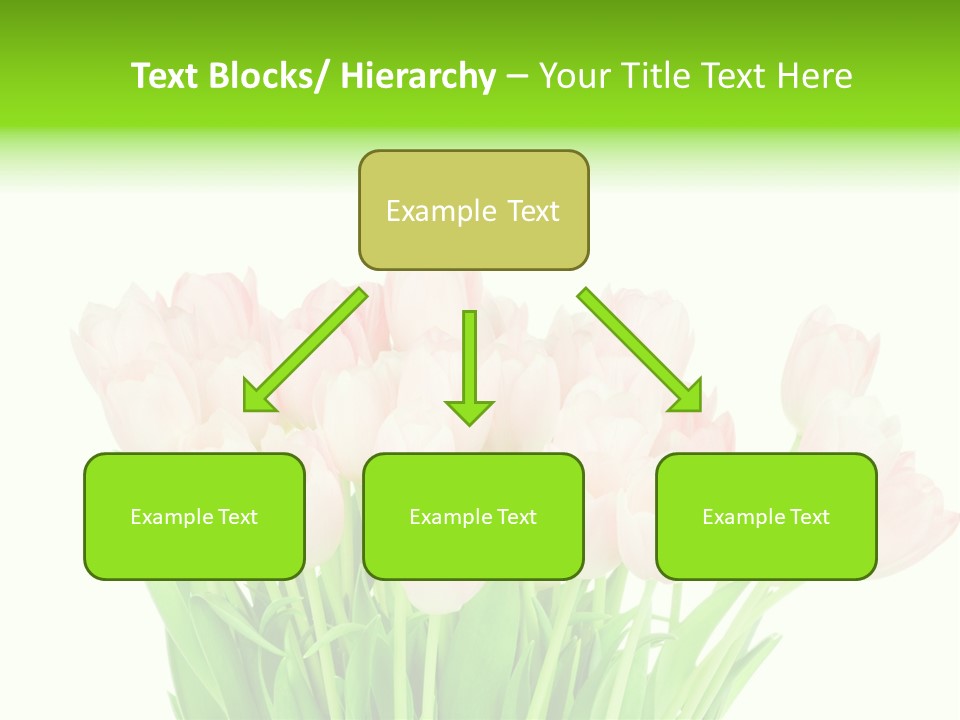 Text Blocks/ Hierarchy – Your Title Text Here

Example Text

Example Text

Example Text

Example Text